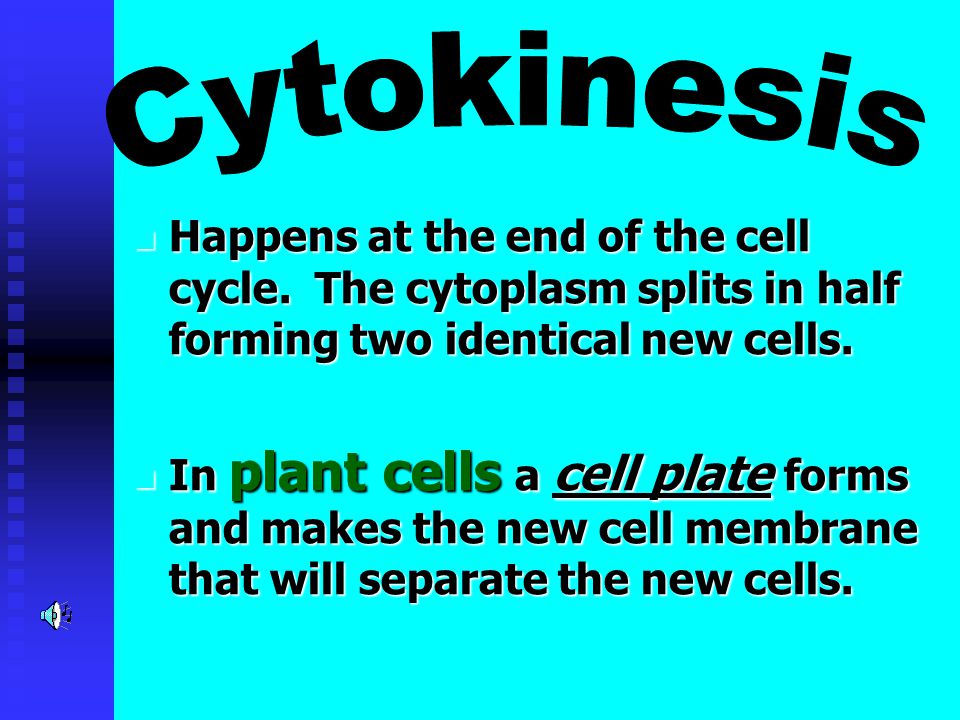 Cytokinesis

Happens at the end of the cell cycle. The cytoplasm splits in half forming two identical new cells.

In plant cells a cell plate forms and makes the new cell membrane that will separate the new cells.